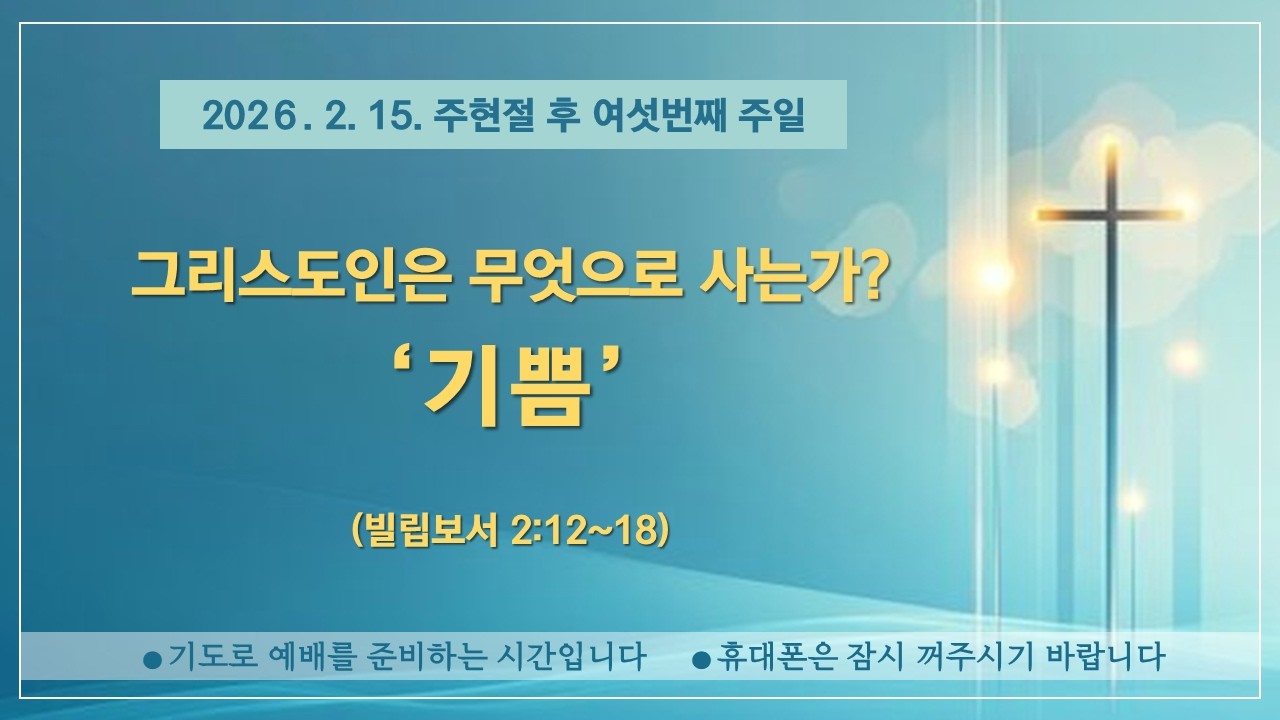 2026. 2. 15. 주현절 후 여섯번째 주일

그리스도인은 무엇으로 사는가?
‘기쁨’

(빌립보서 2:12~18)

●기도로 예배를 준비하는 시간입니다 ●휴대폰은 잠시 꺼주시기 바랍니다